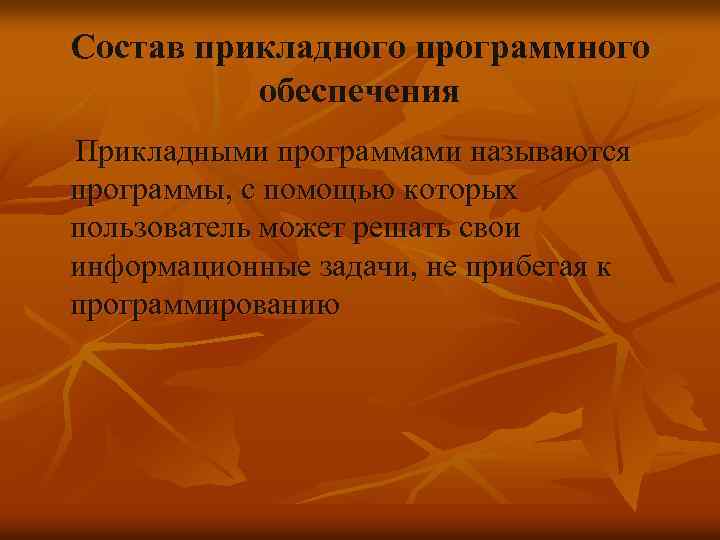 Состав прикладного программного обеспечения

Прикладными программами называются программы, с помощью которых пользователь может решать свои информационные задачи, не прибегая к программированию